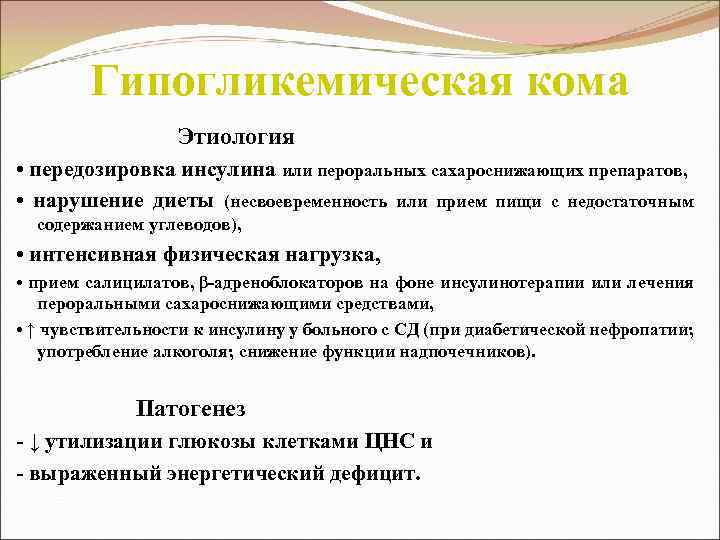 Гипогликемическая кома

Этиология

• передозировка инсулина или пероральных сахароснижающих препаратов,

• нарушение диеты (несвоевременность или прием пищи с недостаточным содержанием углеводов),

• интенсивная физическая нагрузка,

• прием салицилатов, β-адреноблокаторов на фоне инсулинотерапии или лечения пероральными сахароснижающими средствами,

• ↑ чувствительности к инсулину у больного с СД (при диабетической нефропатии; употребление алкоголя; снижение функции надпочечников).

Патогенез

- ↓ утилизации глюкозы клетками ЦНС и

- выраженный энергетический дефицит.